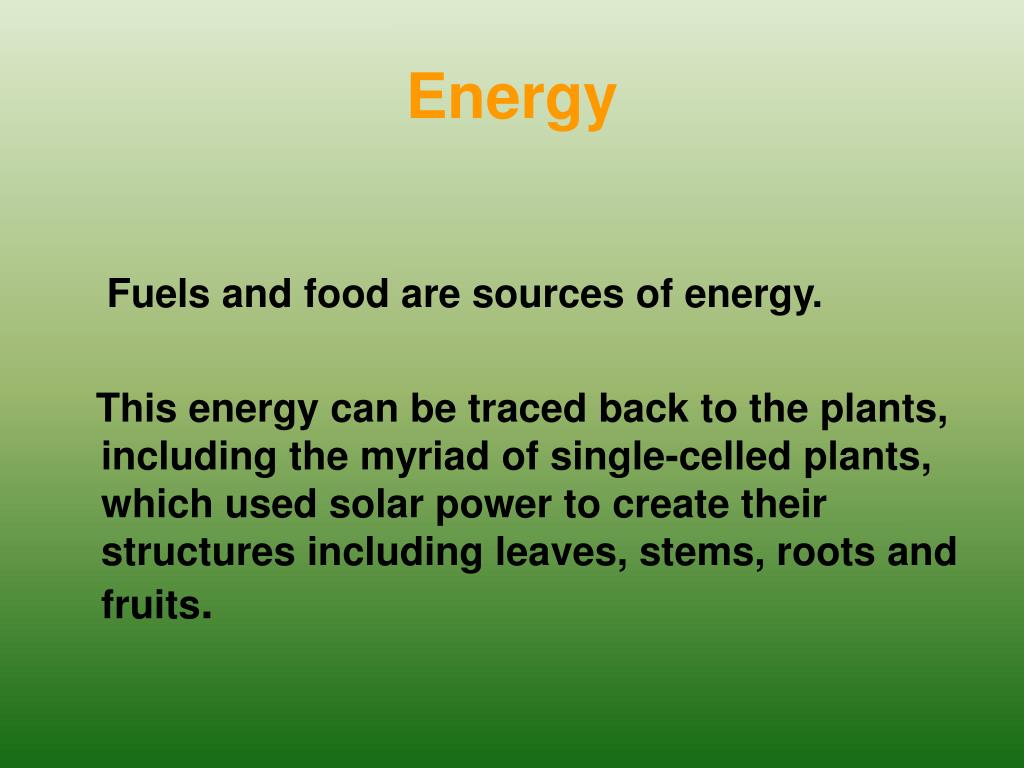 Energy

Fuels and food are sources of energy.

This energy can be traced back to the plants, including the myriad of single-celled plants, which used solar power to create their structures including leaves, stems, roots and fruits.